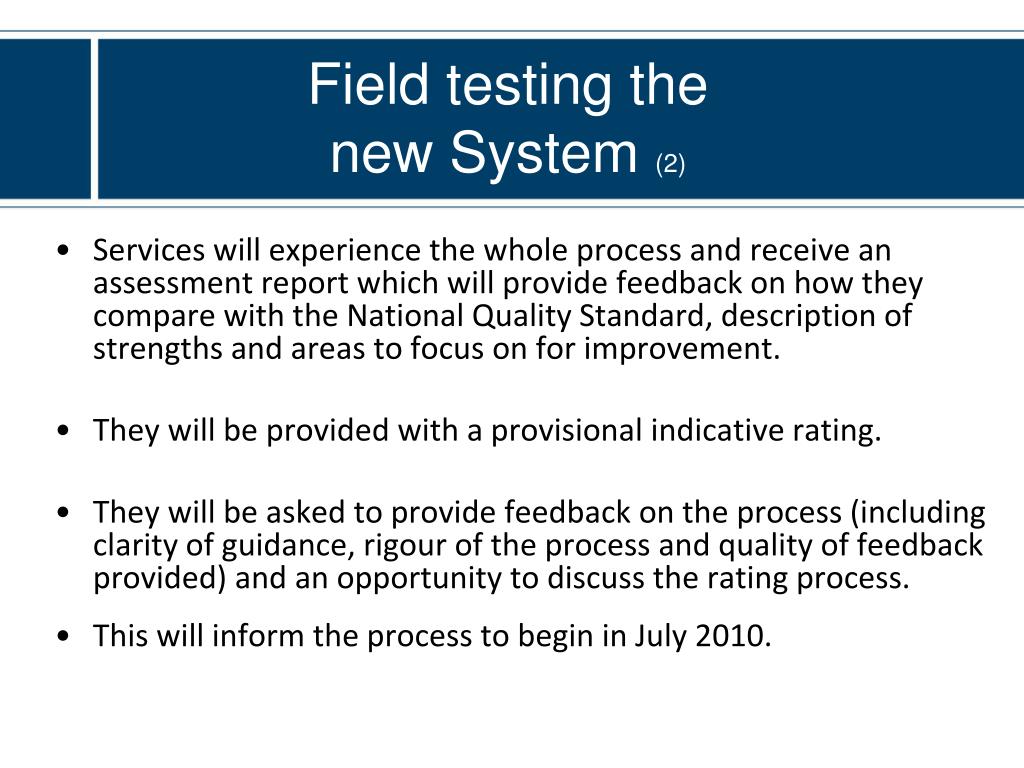 Field testing the new System (2)

• Services will experience the whole process and receive an assessment report which will provide feedback on how they compare with the National Quality Standard, description of strengths and areas to focus on for improvement.

• They will be provided with a provisional indicative rating.

• They will be asked to provide feedback on the process (including clarity of guidance, rigour of the process and quality of feedback provided) and an opportunity to discuss the rating process.

• This will inform the process to begin in July 2010.